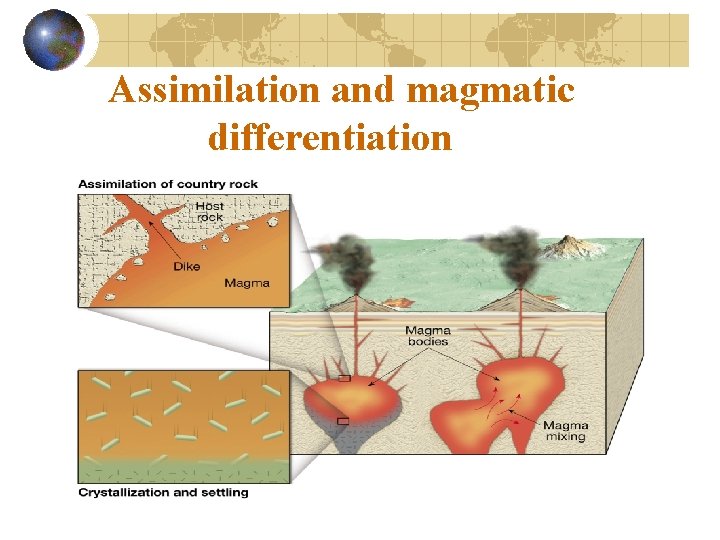 Assimilation and magmatic differentiation

Assimilation of country rock

Host rock

Dike

Magma

Magma bodies

Magma mixing

Crystallization and settling